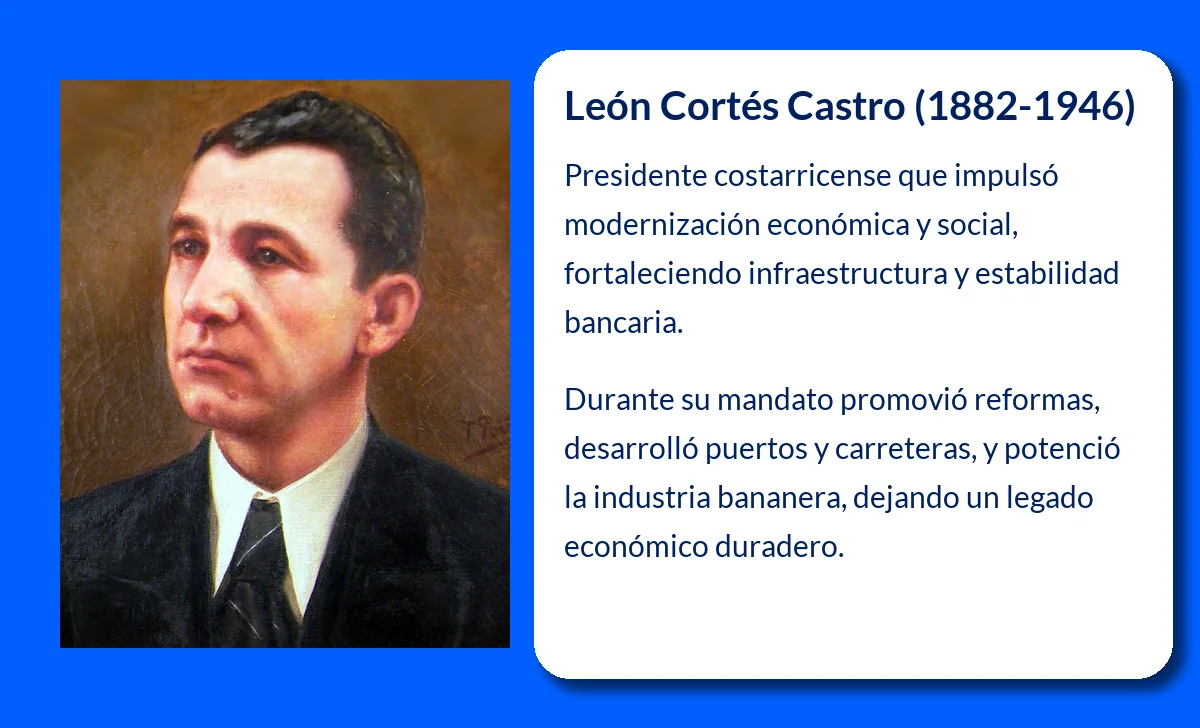 León Cortés Castro (1882-1946)

Presidente costarricense que impulsó modernización económica y social, fortaleciendo infraestructura y estabilidad bancaria.

Durante su mandato promovió reformas, desarrolló puertos y carreteras, y potenció la industria bananera, dejando un legado económico duradero.